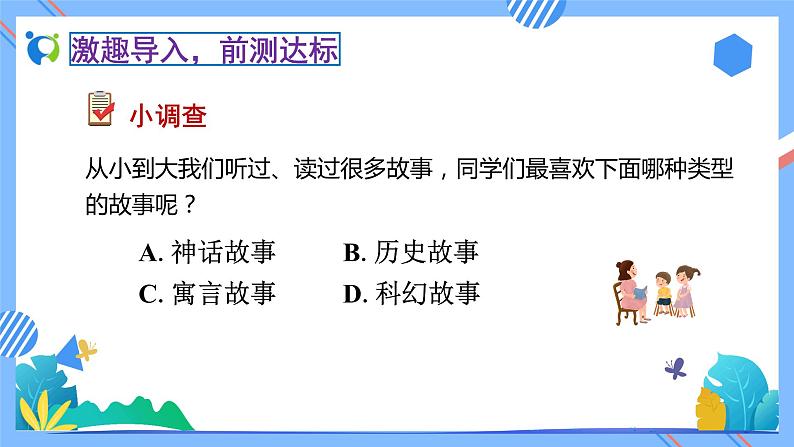 激趣导入，前测达标

小调查

从小到大我们听过、读过很多故事，同学们最喜欢下面哪种类型的故事呢？

A. 神话故事　　B. 历史故事
C. 寓言故事　　D. 科幻故事